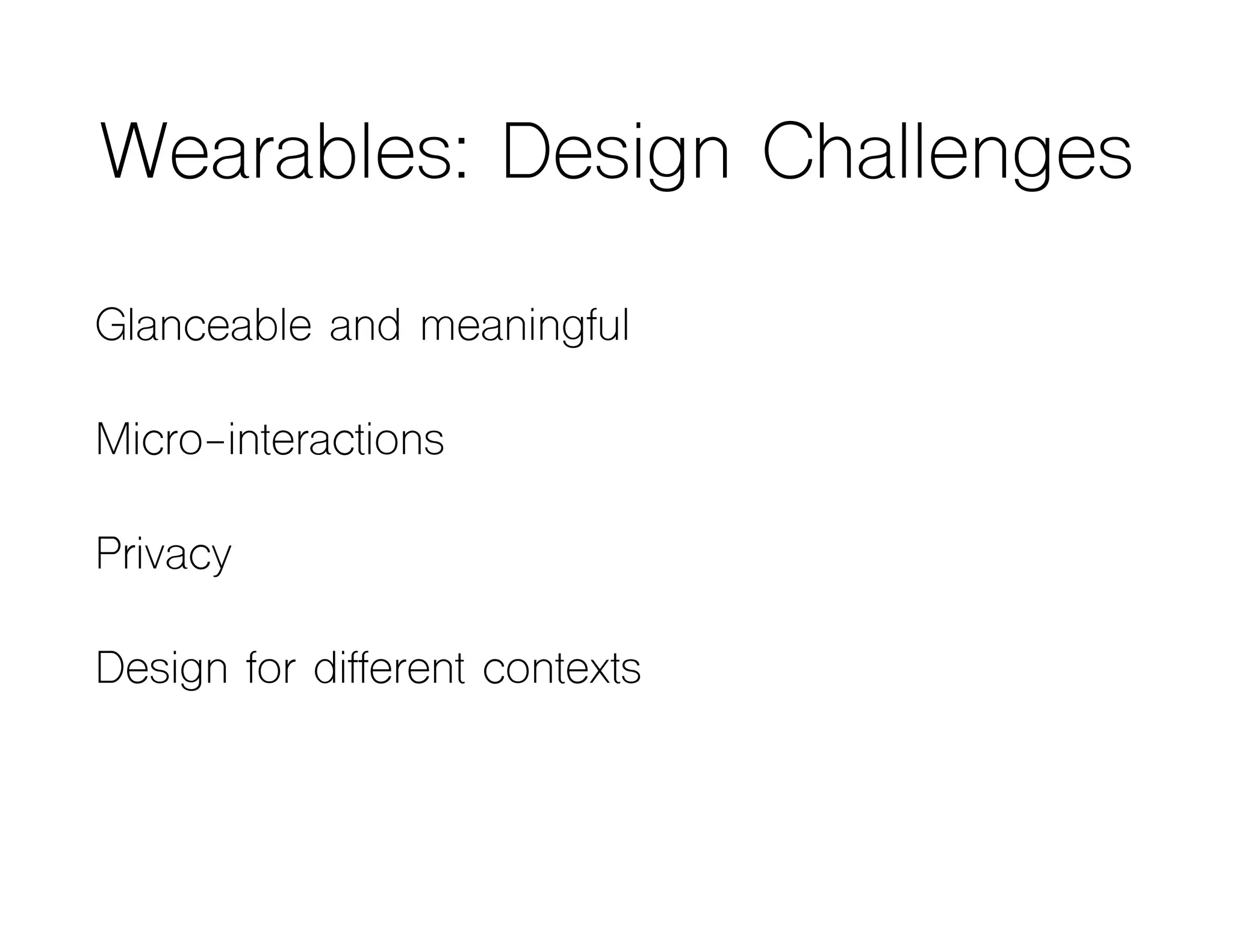 Wearables: Design Challenges

Glanceable and meaningful

Micro-interactions

Privacy

Design for different contexts